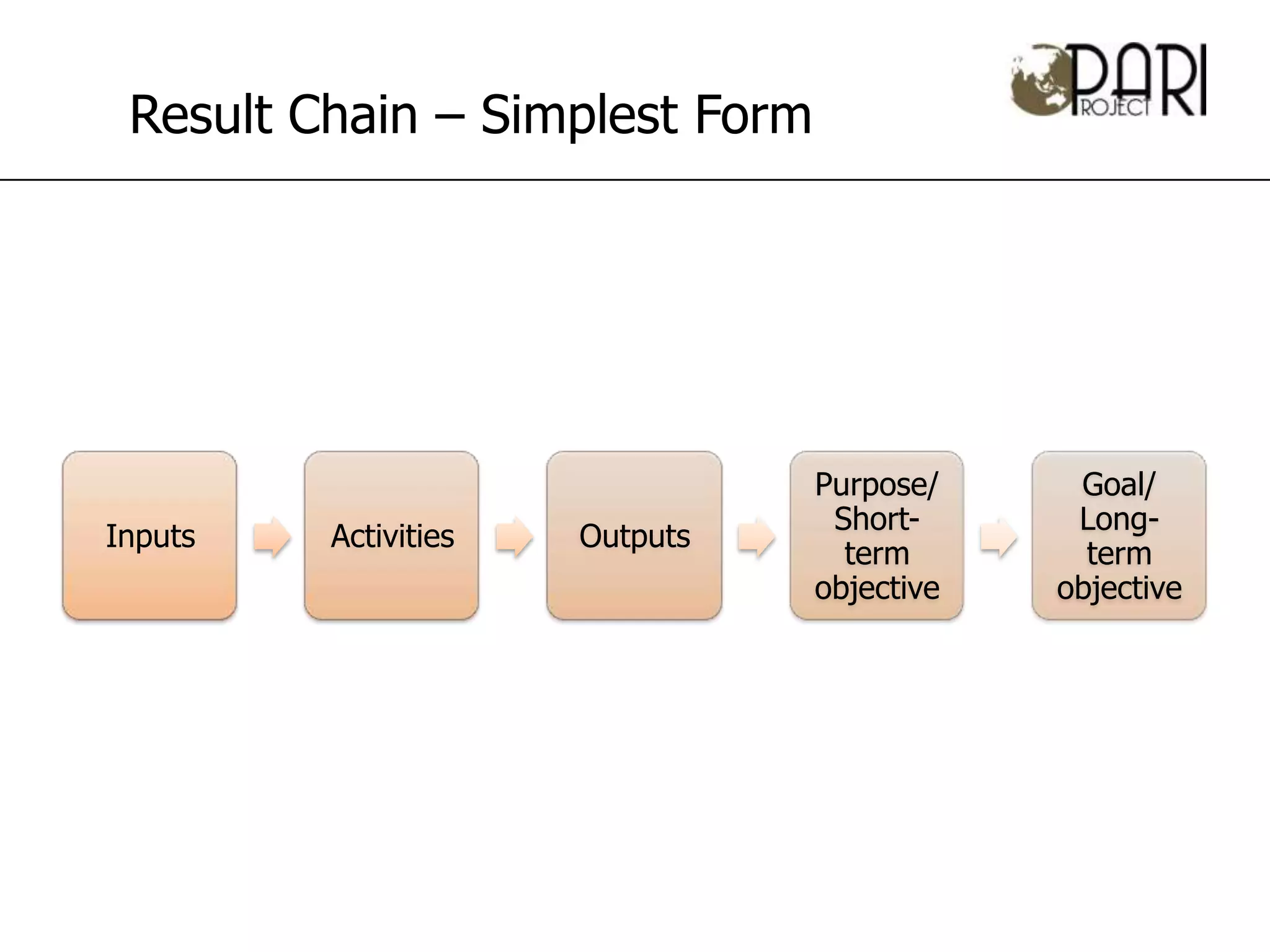 Result Chain – Simplest Form

PARI PROJECT

Inputs

Activities

Outputs

Purpose/ Short-term objective

Goal/ Long-term objective